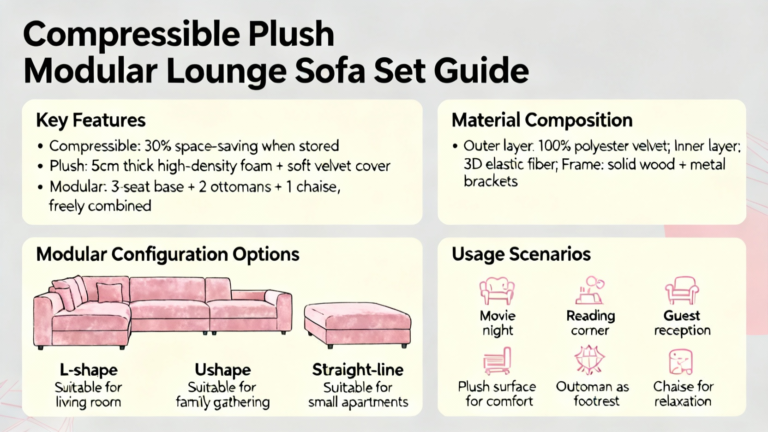 Compressible Plush Modular Lounge Sofa Set Guide

Key Features

• Compressible: 30% space-saving when stored
• Plush: 5cm thick high-density foam + soft velvet cover
• Modular: 3-seat base + 2 ottomans + 1 chaise, freely combined

Material Composition

• Outer layer: 100% polyester velvet; Inner layer: 3D elastic fiber; Frame: solid wood + metal brackets

Modular Configuration Options

L-shape
Suitable for living room

Ushape
Suitable for family gathering

Straight-line
Suitable for small apartments

Usage Scenarios

Movie night

Reading corner

Guest reception

Plush surface for comfort

Outoman as footrest

Chaise for relaxation